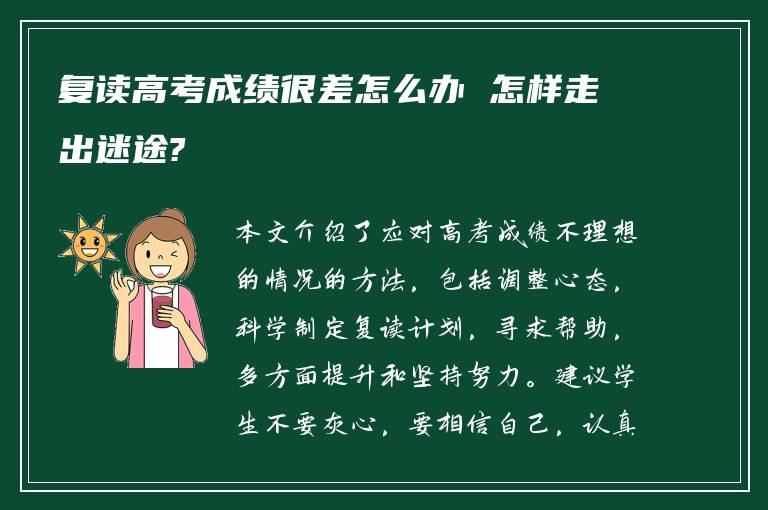 复读高考成绩很差怎么办 怎样走出迷途?

本文介绍了应对高考成绩不理想的情况的方法，包括调整心态，科学制定复读计划，寻求帮助，多方面提升和坚持努力。建议学生不要灰心，要相信自己，认真